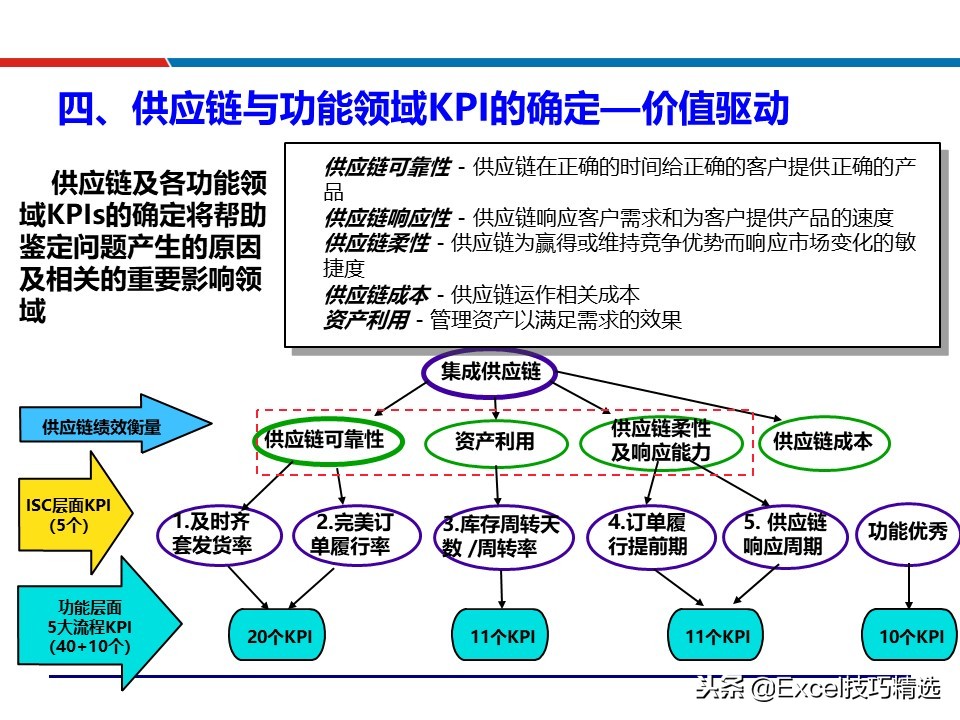 四、供应链与功能领域KPI的确定—价值驱动

供应链及各功能领域KPIs的确定将帮助鉴定问题产生的原因及相关的重要影响领域

供应链可靠性 - 供应链在正确的时间给正确的客户提供正确的产品
供应链响应性 - 供应链响应客户需求和为客户提供产品的速度
供应链柔性 - 供应链为赢得或维持竞争优势而响应市场变化的敏捷度
供应链成本 - 供应链运作相关成本
资产利用 - 管理资产以满足需求的效果

集成供应链

供应链绩效衡量

供应链可靠性
资产利用
供应链柔性及响应能力
供应链成本

ISC层面KPI (5个)

1.及时齐套发货率
2.完美订单履行率
3.库存周转天数 /周转率
4.订单履行提前期
5. 供应链响应周期
功能优秀

功能层面 5大流程KPI (40+10个)

20个KPI
11个KPI
11个KPI
10个KPI

头条 @Excel技巧精选